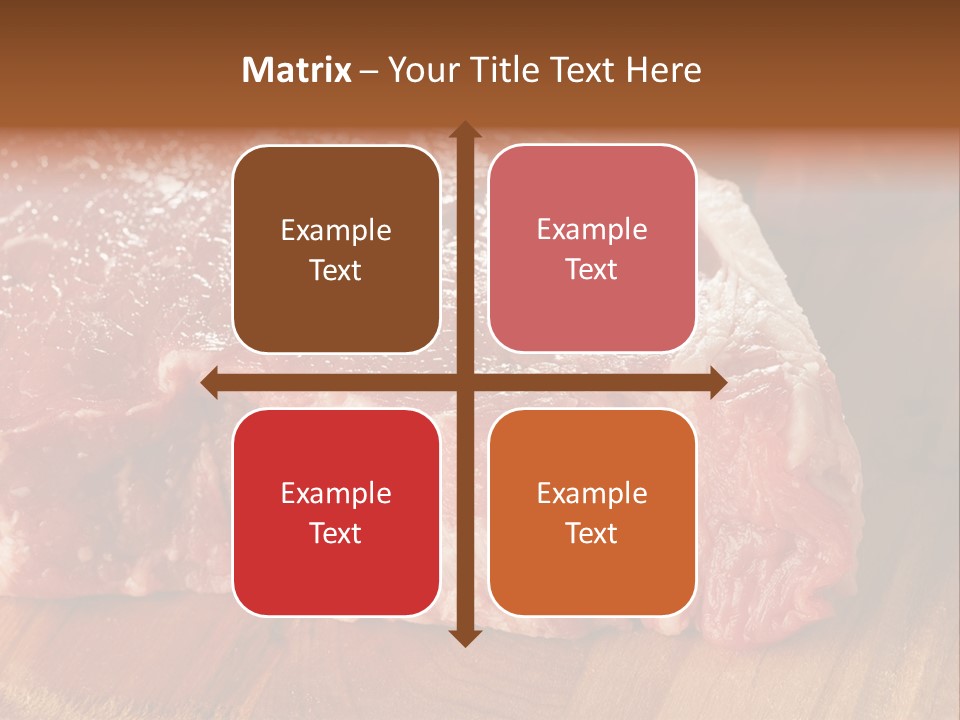 Matrix – Your Title Text Here

Example Text

Example Text

Example Text

Example Text